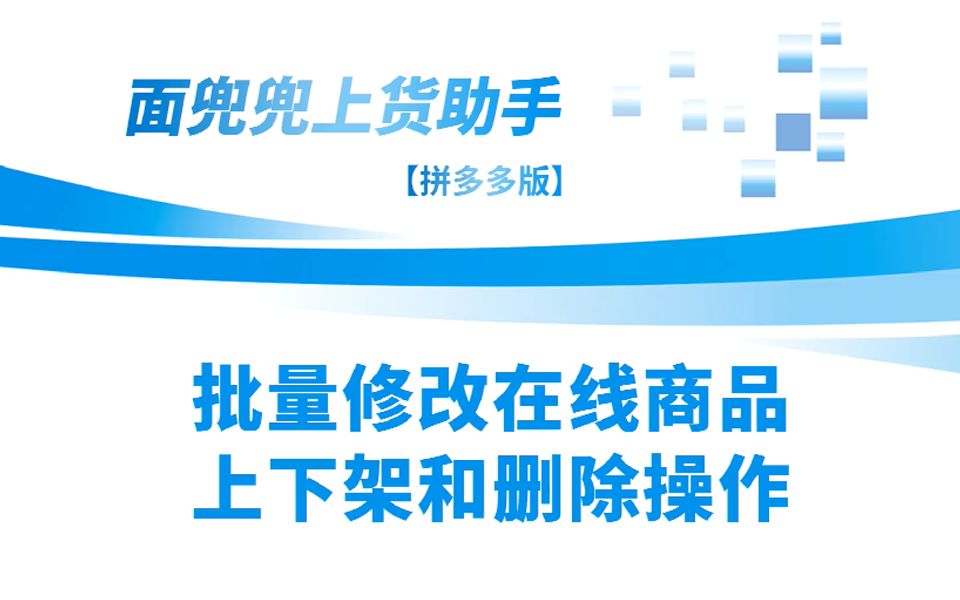 面兜兜上货助手

【拼多多版】

批量修改在线商品
上下架和删除操作